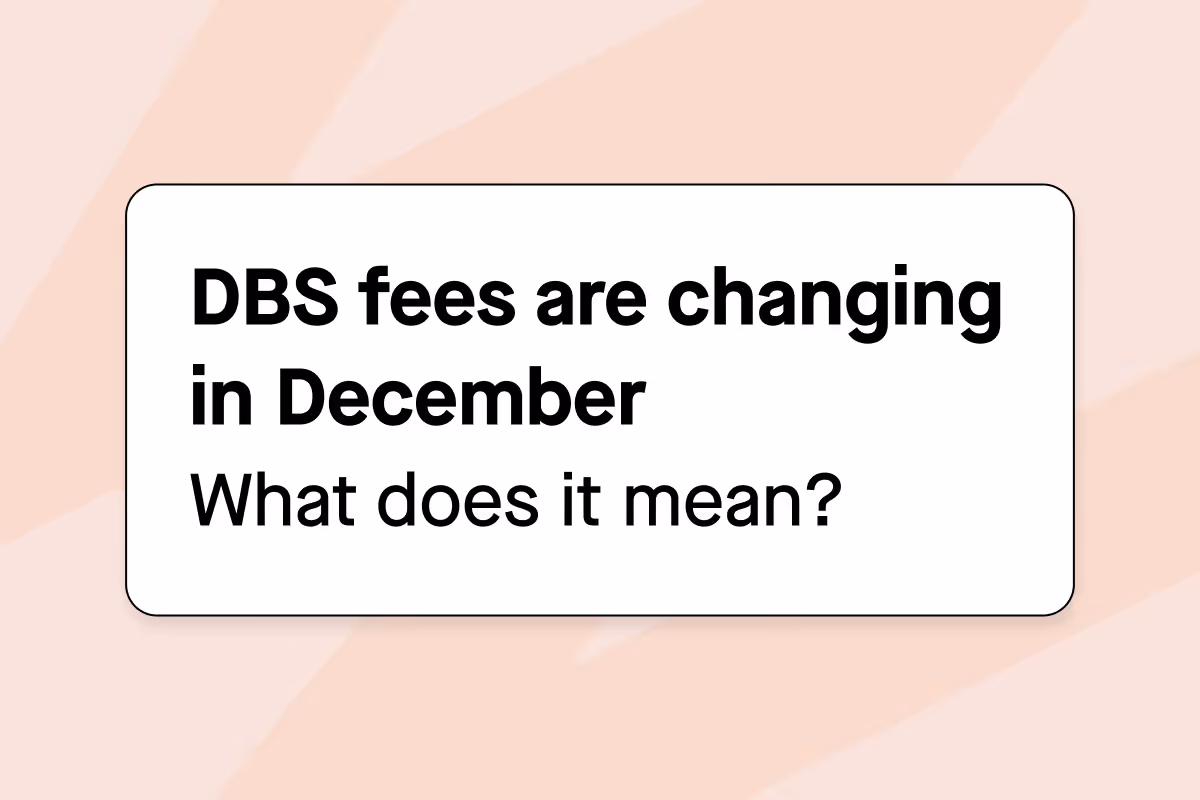 DBS fees are changing in December

What does it mean?